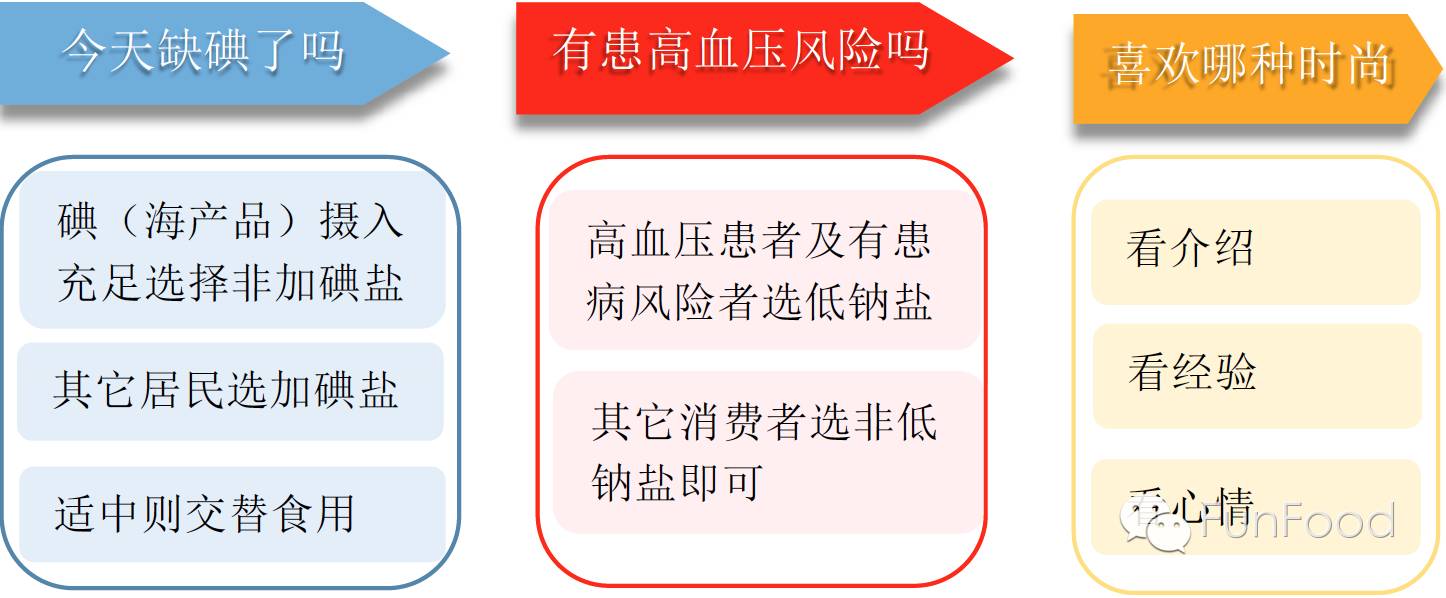 今天缺碘了吗

碘（海产品）摄入充足选择非加碘盐

其它居民选加碘盐

适中则交替食用

有患高血压风险吗

高血压患者及有患病风险者选低钠盐

其它消费者选非低钠盐即可

喜欢哪种时尚

看介绍

看经验

看心情

FunFood